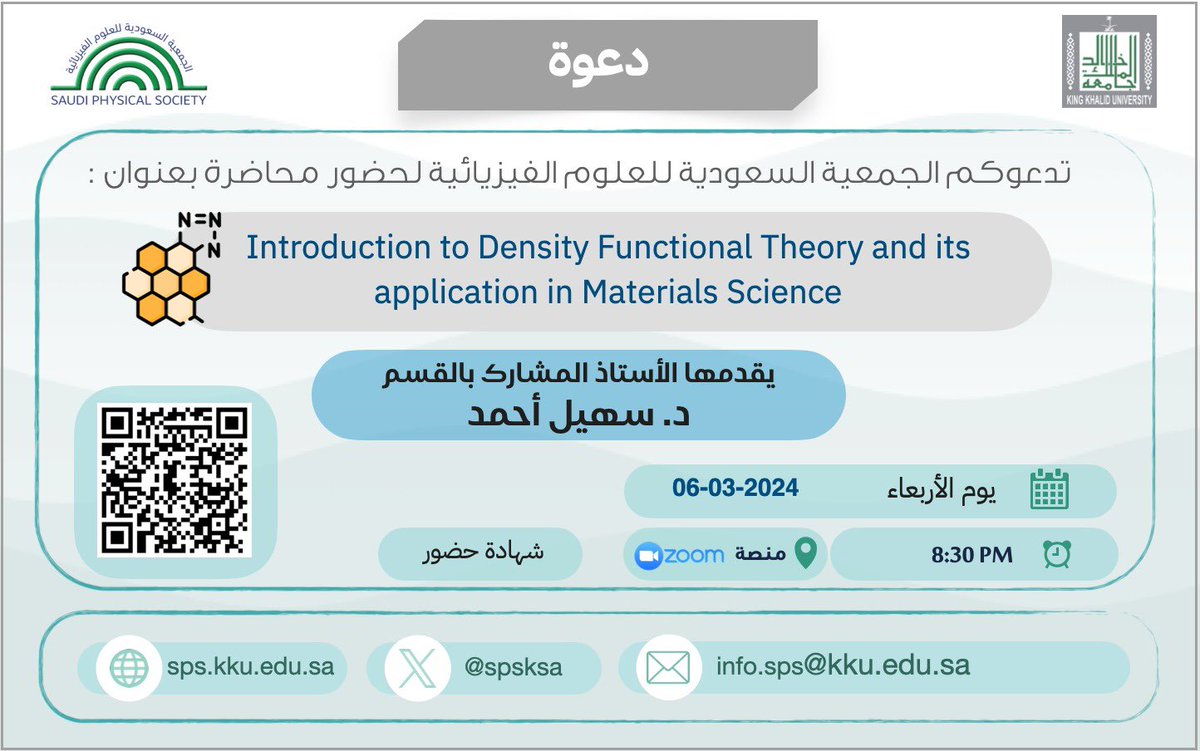 الجمعية السعودية للعلوم الفيزيائية
SAUDI PHYSICAL SOCIETY

دعوة

جامعة الملك خالد
KING KHALID UNIVERSITY

تدعوكم الجمعية السعودية للعلوم الفيزيائية لحضور محاضرة بعنوان :

N=N
N

Introduction to Density Functional Theory and its application in Materials Science

يقدمها الأستاذ المشارك بالقسم
د. سهيل أحمد

يوم الأربعاء 06-03-2024

8:30 PM

منصة zoom

شهادة حضور

sps.kku.edu.sa

@spsksa

info.sps@kku.edu.sa